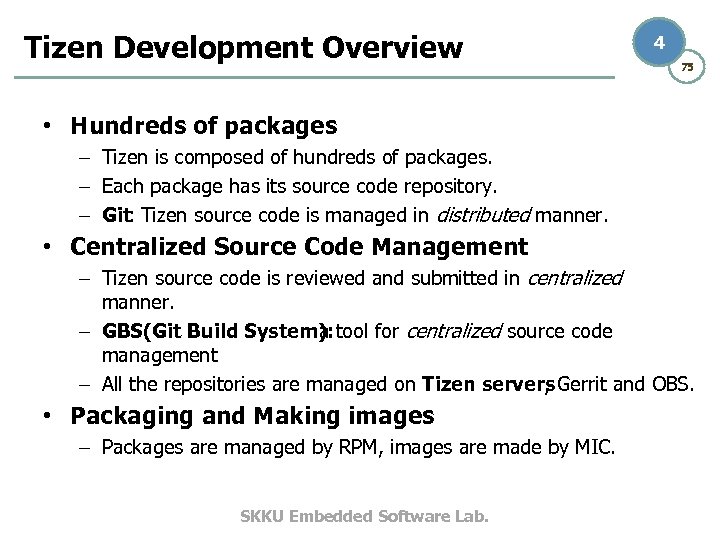 Tizen Development Overview

4

75

• Hundreds of packages
– Tizen is composed of hundreds of packages.
– Each package has its source code repository.
– Git: Tizen source code is managed in distributed manner.

• Centralized Source Code Management
– Tizen source code is reviewed and submitted in centralized manner.
– GBS(Git Build System): tool for centralized source code management
– All the repositories are managed on Tizen servers, Gerrit and OBS.

• Packaging and Making images
– Packages are managed by RPM, images are made by MIC.

SKKU Embedded Software Lab.